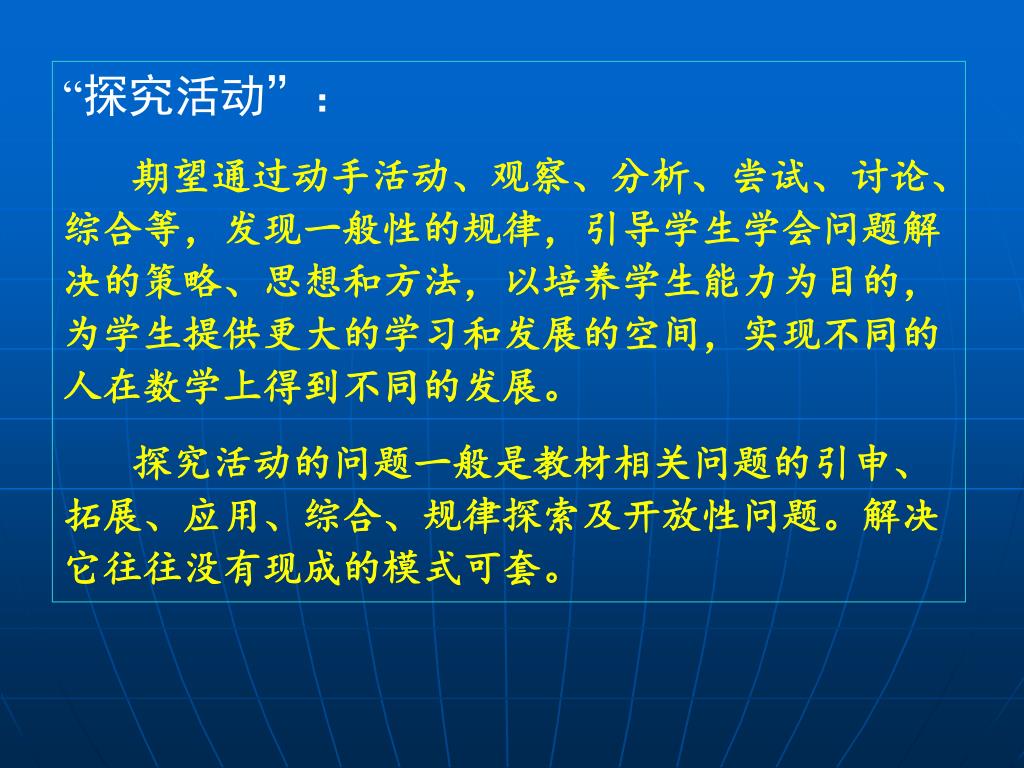 “探究活动”：

期望通过动手活动、观察、分析、尝试、讨论、综合等，发现一般性的规律，引导学生学会问题解决的策略、思想和方法，以培养学生能力为目的，为学生提供更大的学习和发展的空间，实现不同的人在数学上得到不同的发展。

探究活动的问题一般是教材相关问题的引申、拓展、应用、综合、规律探索及开放性问题。解决它往往没有现成的模式可套。